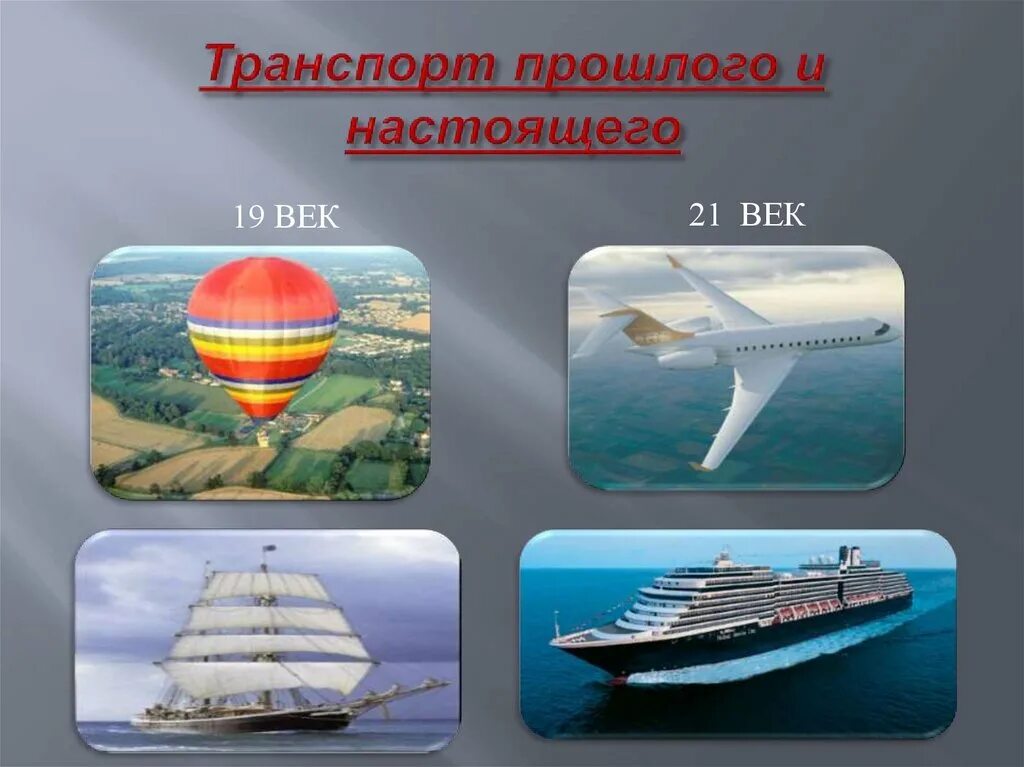 Транспорт прошлого и настоящего

19 ВЕК

21 ВЕК